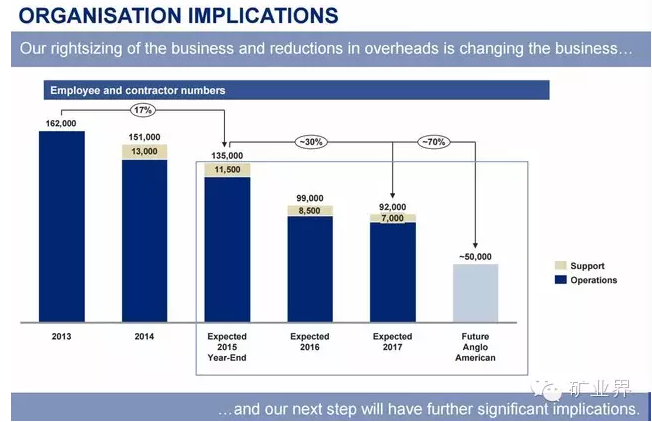 ORGANISATION IMPLICATIONS

Our rightsizing of the business and reductions in overheads is changing the business…

Employee and contractor numbers

17%

~30%

~70%

162,000

151,000

13,000

135,000

11,500

99,000

8,500

92,000

7,000

~50,000

Support

Operations

2013

2014

Expected 2015 Year-End

Expected 2016

Expected 2017

Future Anglo American

矿业界

…and our next step will have further significant implications.